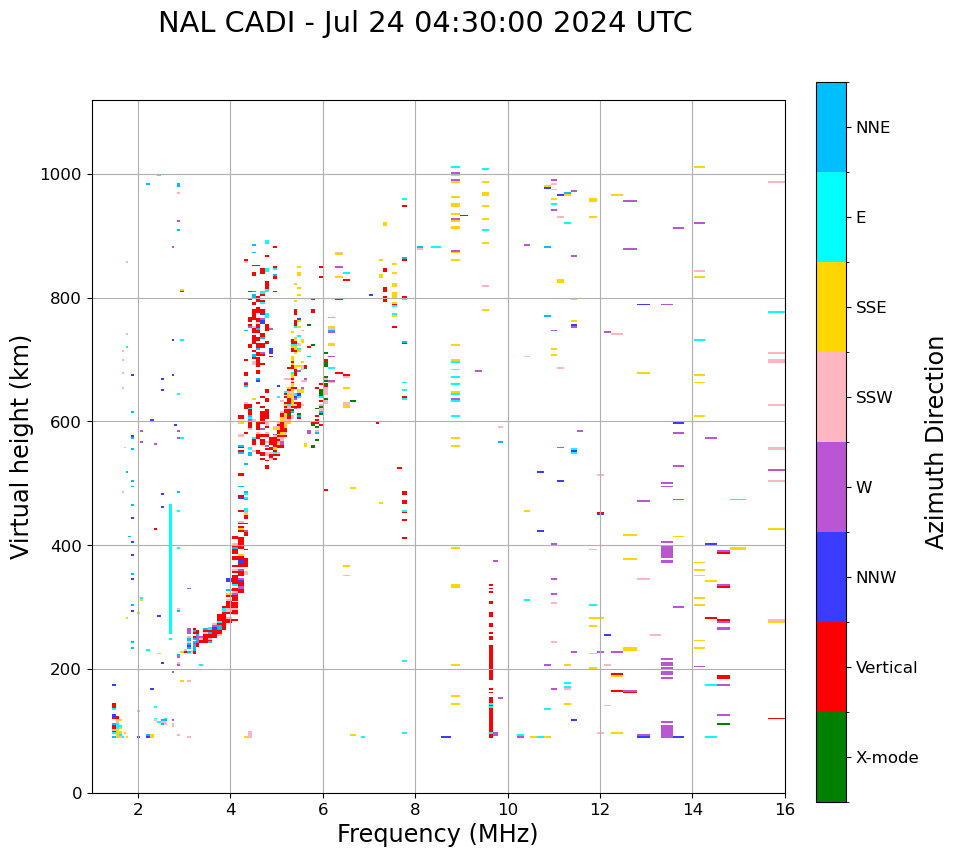 NAL CADI - Jul 24 04:30:00 2024 UTC

Virtual height (km)

1000
800
600
400
200
0

2
4
6
8
10
12
14
16

Frequency (MHz)

NNE
E
SSE
SSW
W
NNW
Vertical
X-mode

Azimuth Direction